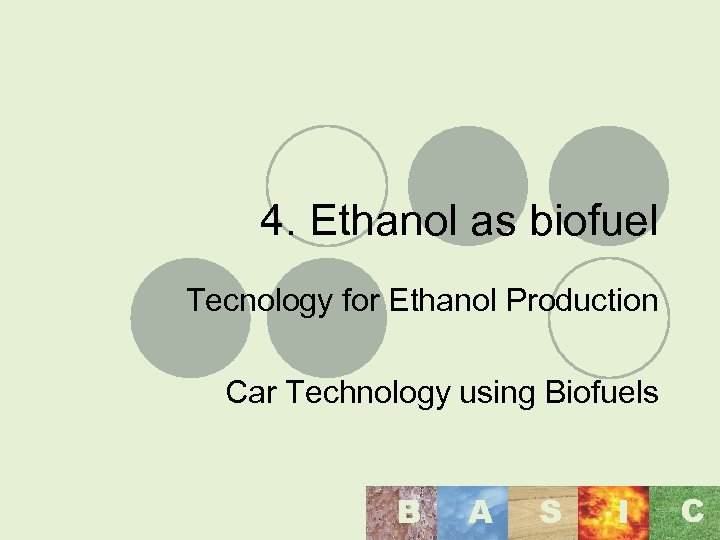 4. Ethanol as biofuel

Tecnology for Ethanol Production

Car Technology using Biofuels

B A S I C